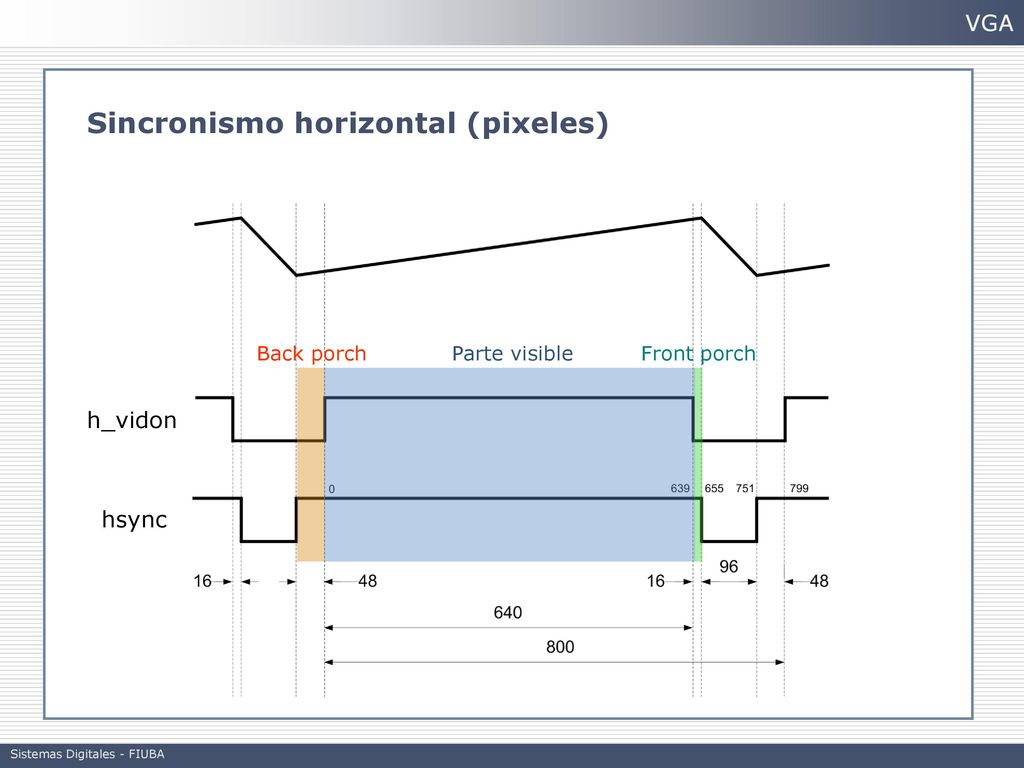 VGA

Sincronismo horizontal (pixeles)

Back porch Parte visible Front porch

h_vidon

hsync

0 639 655 751 799

16 48 16 96 48

640

800

Sistemas Digitales - FIUBA